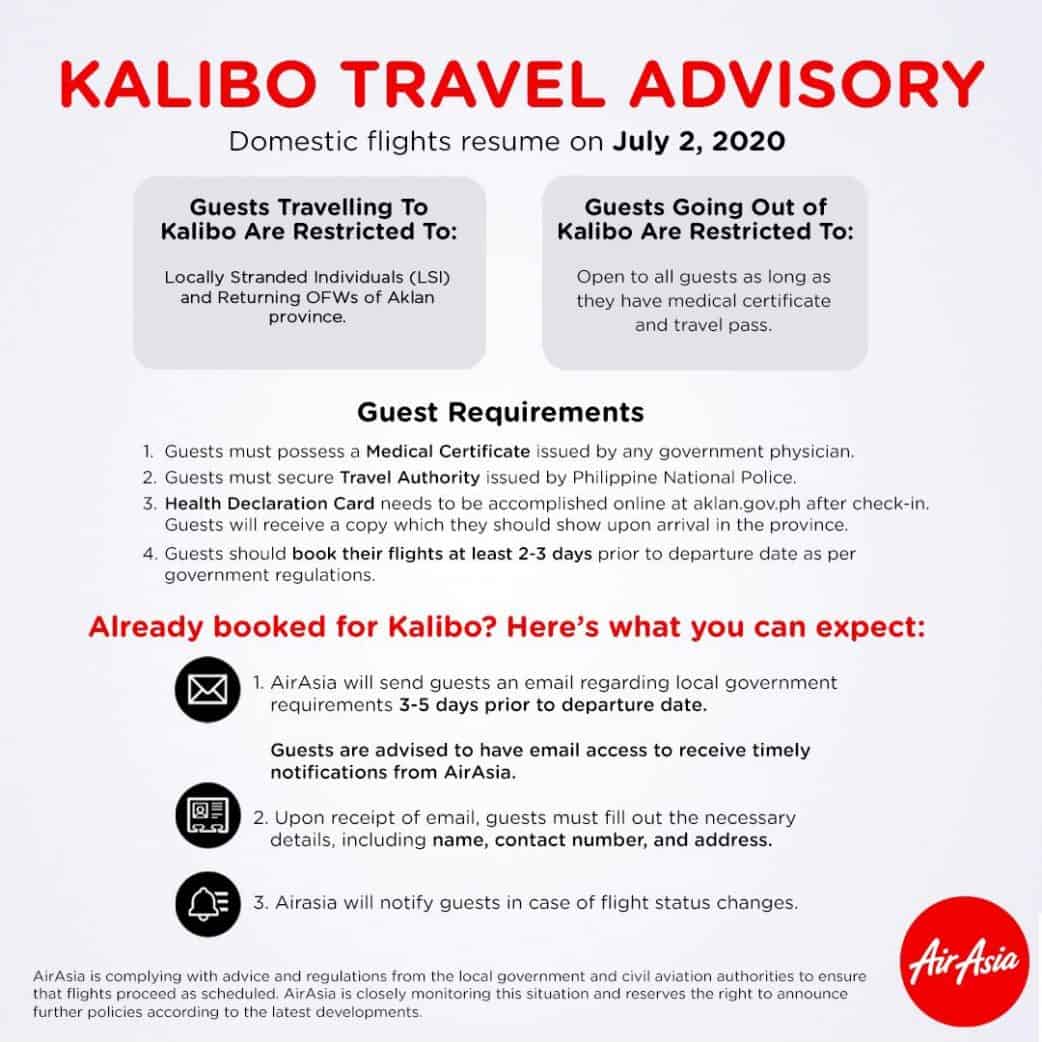 KALIBO TRAVEL ADVISORY

Domestic flights resume on July 2, 2020

Guests Travelling To Kalibo Are Restricted To:

Locally Stranded Individuals (LSI) and Returning OFWs of Aklan province.

Guests Going Out of Kalibo Are Restricted To:

Open to all guests as long as they have medical certificate and travel pass.

Guest Requirements

1. Guests must possess a Medical Certificate issued by any government physician.
2. Guests must secure Travel Authority issued by Philippine National Police.
3. Health Declaration Card needs to be accomplished online at aklan.gov.ph after check-in. Guests will receive a copy which they should show upon arrival in the province.
4. Guests should book their flights at least 2-3 days prior to departure date as per government regulations.

Already booked for Kalibo? Here's what you can expect:

1. AirAsia will send guests an email regarding local government requirements 3-5 days prior to departure date.

Guests are advised to have email access to receive timely notifications from AirAsia.

2. Upon receipt of email, guests must fill out the necessary details, including name, contact number, and address.

3. Airasia will notify guests in case of flight status changes.

AirAsia is complying with advice and regulations from the local government and civil aviation authorities to ensure that flights proceed as scheduled. AirAsia is closely monitoring this situation and reserves the right to announce further policies according to the latest developments.

AirAsia